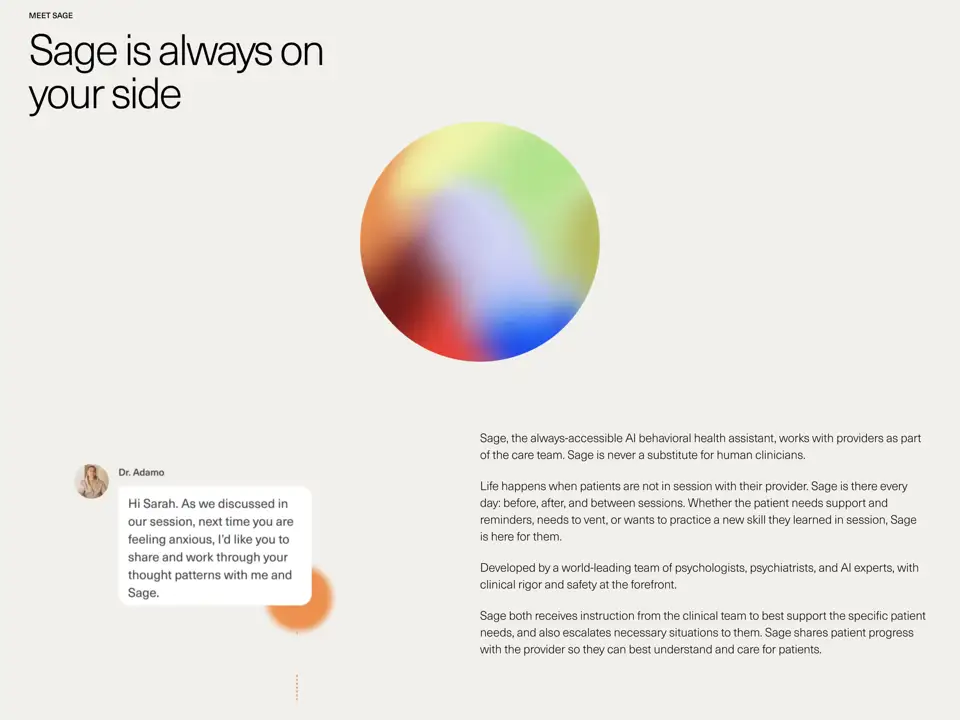 MEET SAGE

Sage is always on your side

Dr. Adamo

Hi Sarah. As we discussed in our session, next time you are feeling anxious, I'd like you to share and work through your thought patterns with me and Sage.

Sage, the always-accessible AI behavioral health assistant, works with providers as part of the care team. Sage is never a substitute for human clinicians.

Life happens when patients are not in session with their provider. Sage is there every day: before, after, and between sessions. Whether the patient needs support and reminders, needs to vent, or wants to practice a new skill they learned in session, Sage is here for them.

Developed by a world-leading team of psychologists, psychiatrists, and AI experts, with clinical rigor and safety at the forefront.

Sage both receives instruction from the clinical team to best support the specific patient needs, and also escalates necessary situations to them. Sage shares patient progress with the provider so they can best understand and care for patients.